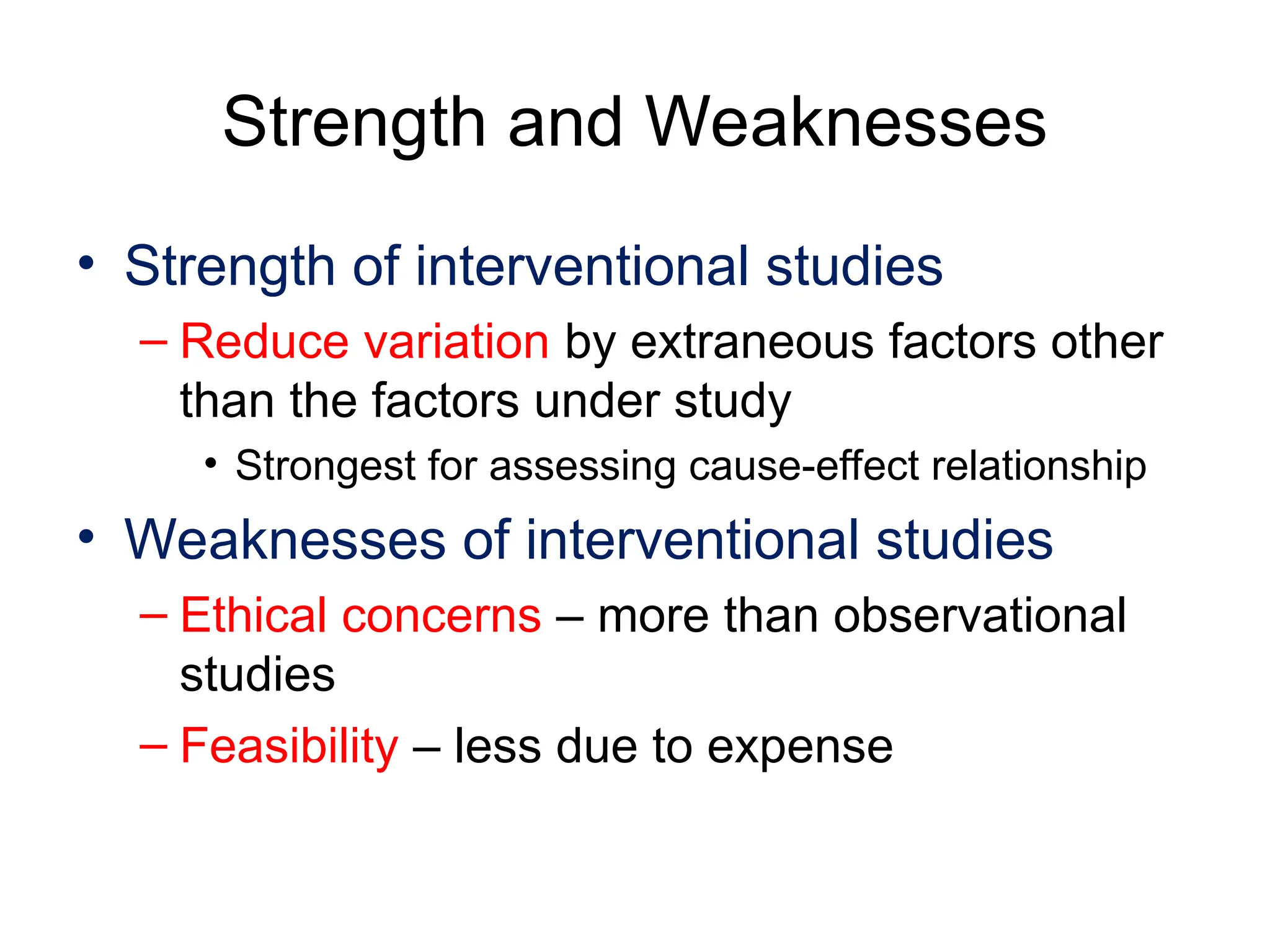 Strength and Weaknesses

• Strength of interventional studies

– Reduce variation by extraneous factors other than the factors under study

• Strongest for assessing cause-effect relationship

• Weaknesses of interventional studies

– Ethical concerns – more than observational studies

– Feasibility – less due to expense